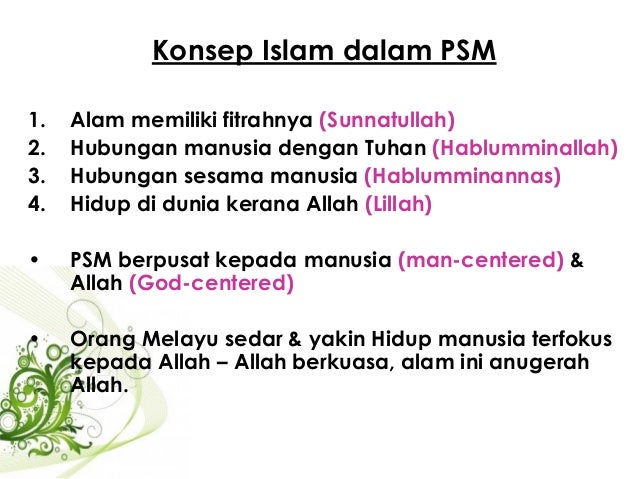 Konsep Islam dalam PSM

1. Alam memiliki fitrahnya (Sunnatullah)
2. Hubungan manusia dengan Tuhan (Hablumminallah)
3. Hubungan sesama manusia (Hablumminannas)
4. Hidup di dunia kerana Allah (Lillah)

• PSM berpusat kepada manusia (man-centered) & Allah (God-centered)

• Orang Melayu sedar & yakin Hidup manusia terfokus kepada Allah – Allah berkuasa, alam ini anugerah Allah.